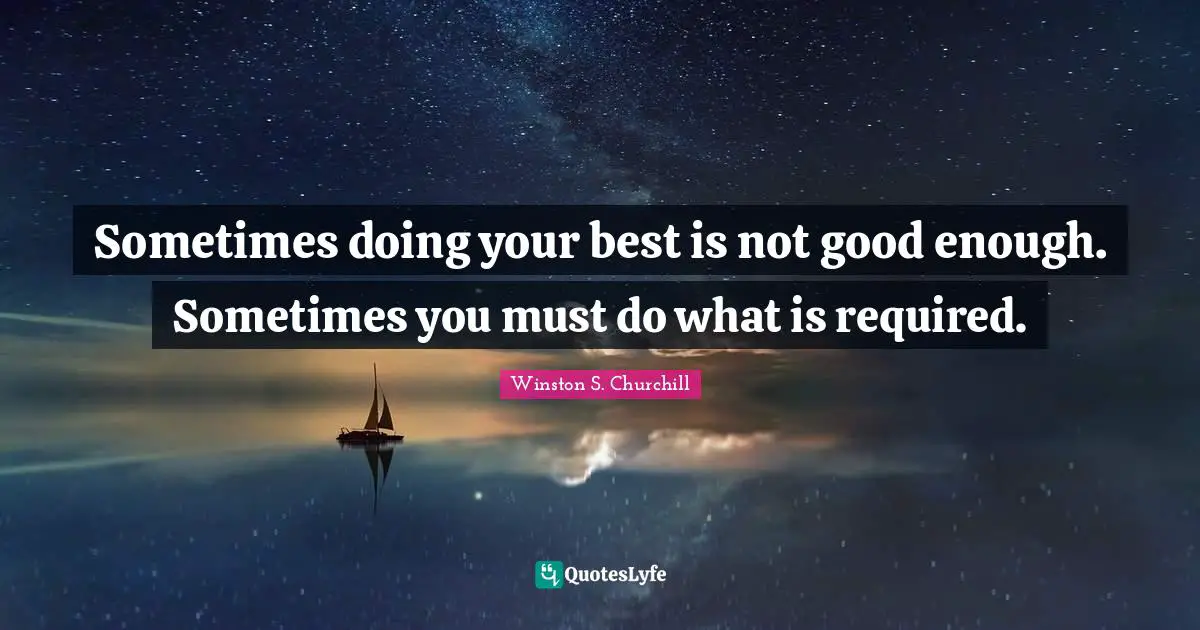 Sometimes doing your best is not good enough. Sometimes you must do what is required.

Winston S. Churchill

QuotesLyfe